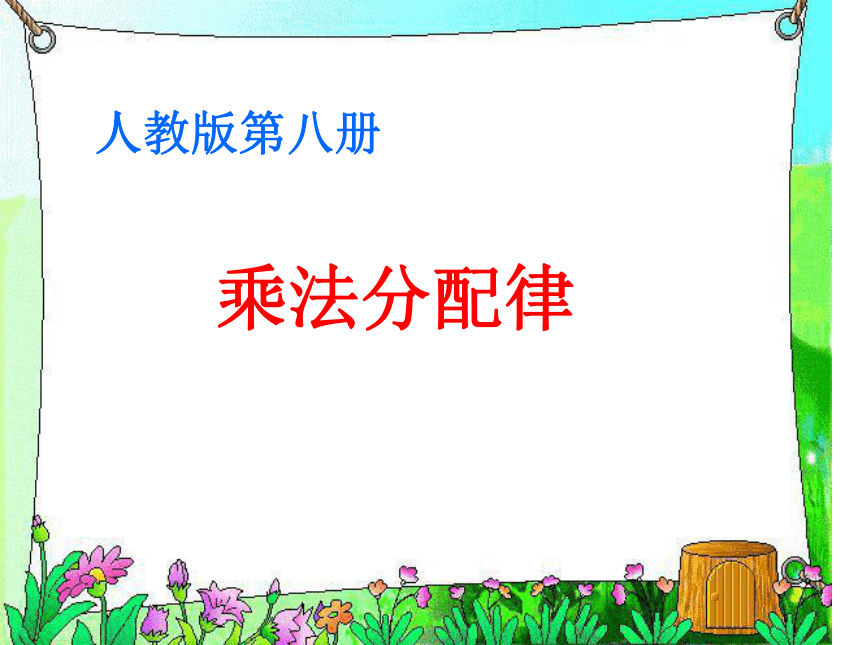 人教版第八册

乘法分配律